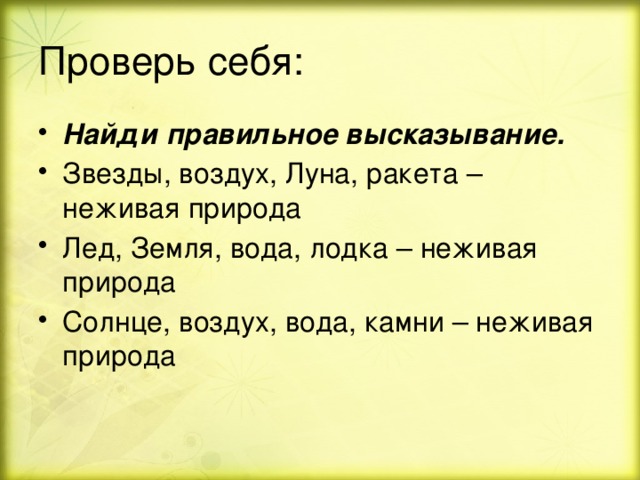 Проверь себя:

• Найди правильное высказывание.
• Звезды, воздух, Луна, ракета – неживая природа
• Лед, Земля, вода, лодка – неживая природа
• Солнце, воздух, вода, камни – неживая природа